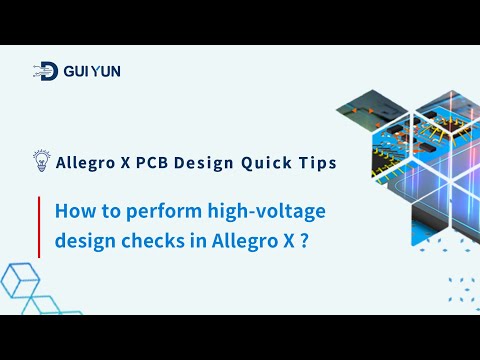 GUI YUN

Allegro X PCB Design Quick Tips

How to perform high-voltage design checks in Allegro X ?